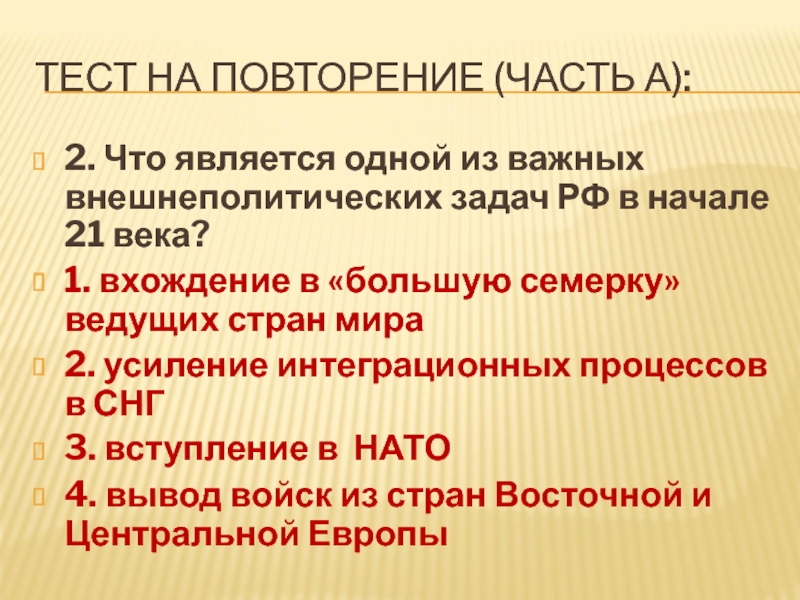 ТЕСТ НА ПОВТОРЕНИЕ (ЧАСТЬ А):

2. Что является одной из важных внешнеполитических задач РФ в начале 21 века?

1. вхождение в «большую семерку» ведущих стран мира

2. усиление интеграционных процессов в СНГ

3. вступление в НАТО

4. вывод войск из стран Восточной и Центральной Европы